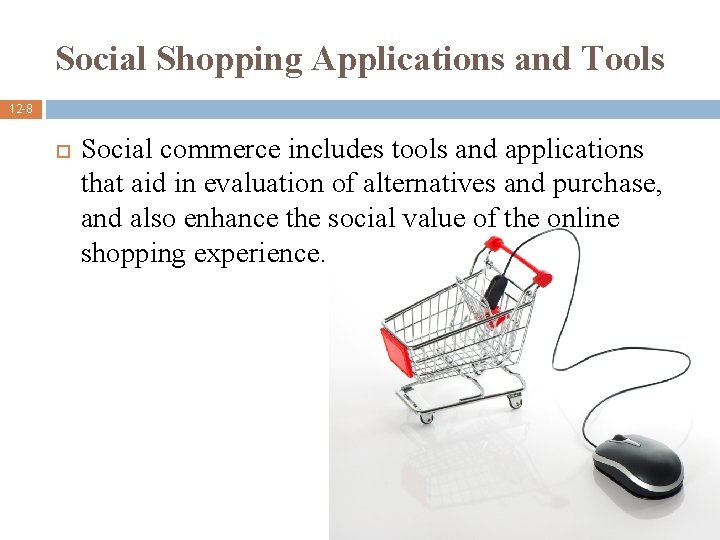 Social Shopping Applications and Tools

12-8

Social commerce includes tools and applications that aid in evaluation of alternatives and purchase, and also enhance the social value of the online shopping experience.